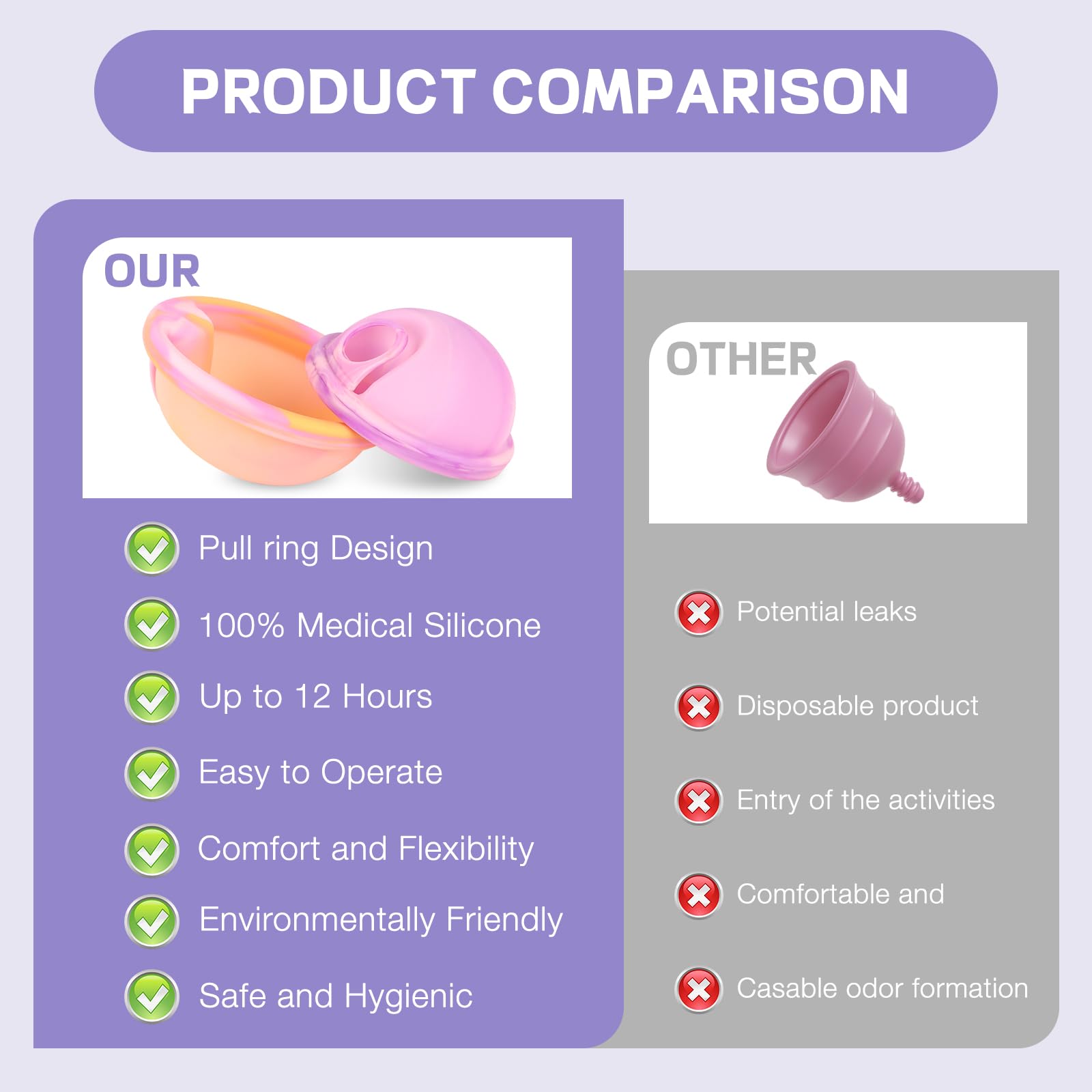 PRODUCT COMPARISON

OUR

Pull ring Design

100% Medical Silicone

Up to 12 Hours

Easy to Operate

Comfort and Flexibility

Environmentally Friendly

Safe and Hygienic

OTHER

Potential leaks

Disposable product

Entry of the activities

Comfortable and

Casable odor formation